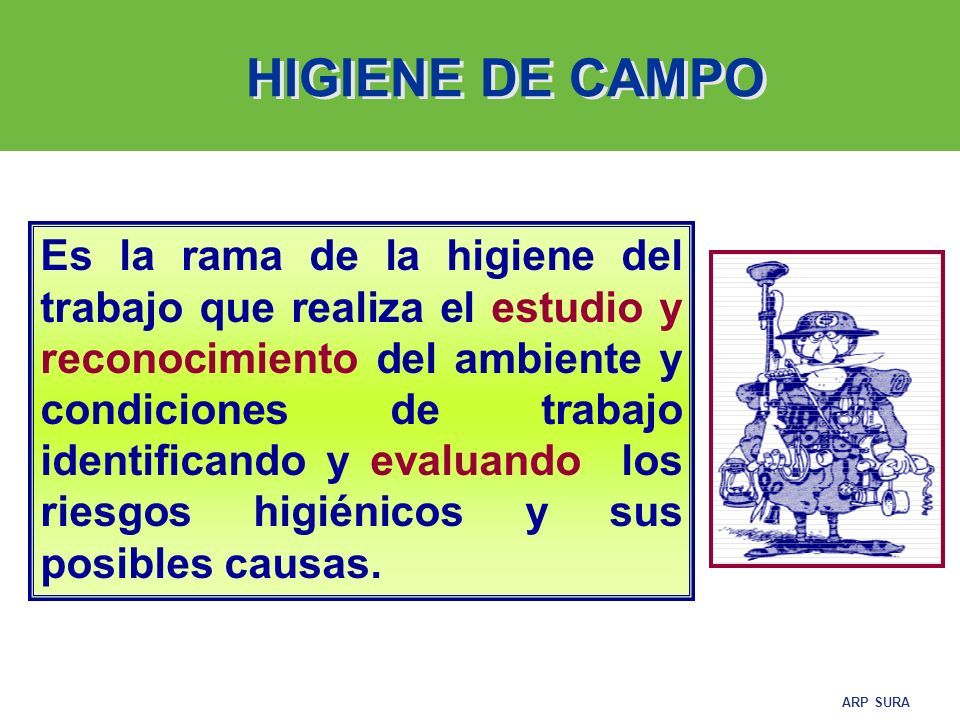 HIGIENE DE CAMPO

Es la rama de la higiene del trabajo que realiza el estudio y reconocimiento del ambiente y condiciones de trabajo identificando y evaluando los riesgos higiénicos y sus posibles causas.

ARP SURA